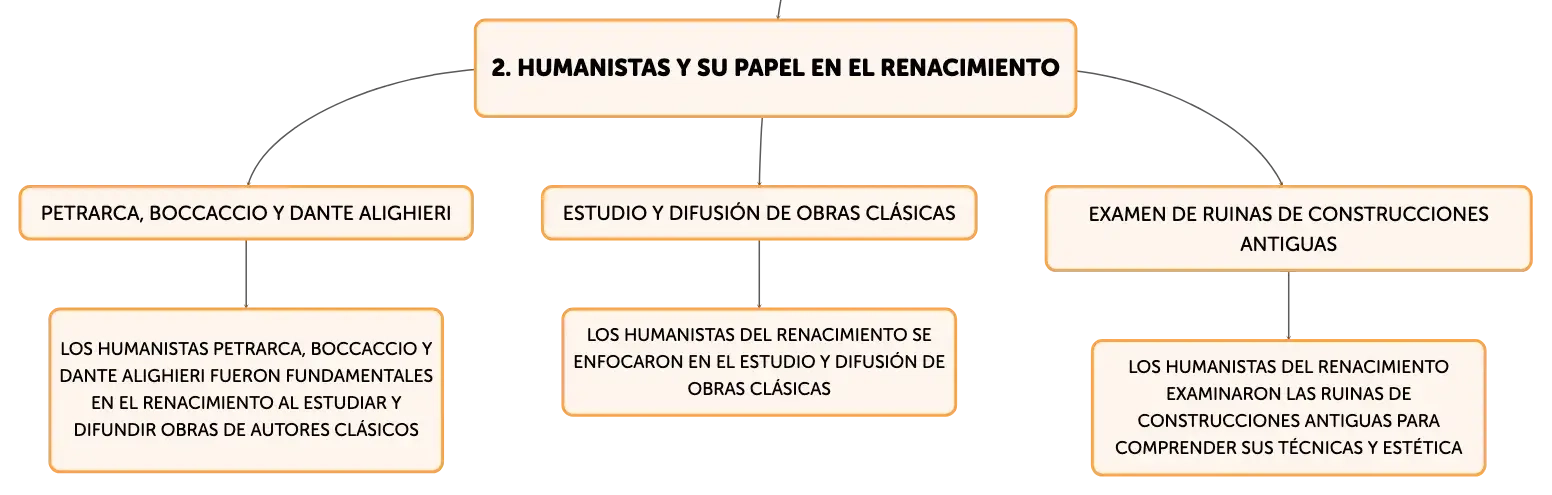 2. HUMANISTAS Y SU PAPEL EN EL RENACIMIENTO

PETRARCA, BOCCACCIO Y DANTE ALIGHIERI

LOS HUMANISTAS PETRARCA, BOCCACCIO Y DANTE ALIGHIERI FUERON FUNDAMENTALES EN EL RENACIMIENTO AL ESTUDIAR Y DIFUNDIR OBRAS DE AUTORES CLÁSICOS

ESTUDIO Y DIFUSIÓN DE OBRAS CLÁSICAS

LOS HUMANISTAS DEL RENACIMIENTO SE ENFOCARON EN EL ESTUDIO Y DIFUSIÓN DE OBRAS CLÁSICAS

EXAMEN DE RUINAS DE CONSTRUCCIONES ANTIGUAS

LOS HUMANISTAS DEL RENACIMIENTO EXAMINARON LAS RUINAS DE CONSTRUCCIONES ANTIGUAS PARA COMPRENDER SUS TÉCNICAS Y ESTÉTICA